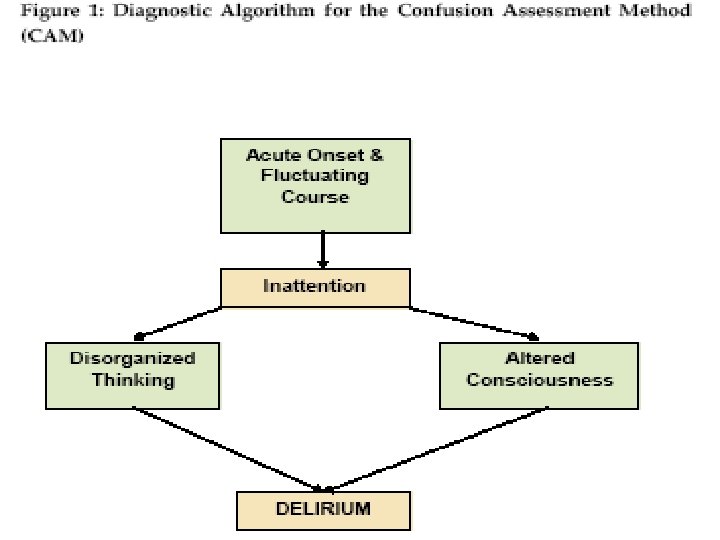 Figure 1: Diagnostic Algorithm for the Confusion Assessment Method (CAM)

Acute Onset & Fluctuating Course

Inattention

Disorganized Thinking

Altered Consciousness

DELIRIUM